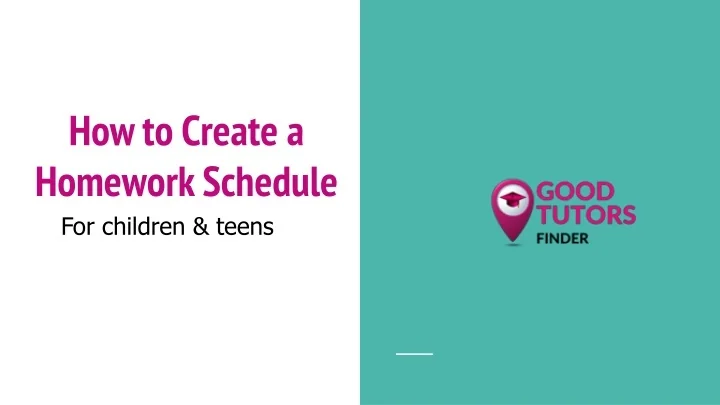 How to Create a Homework Schedule

For children & teens

GOOD TUTORS FINDER